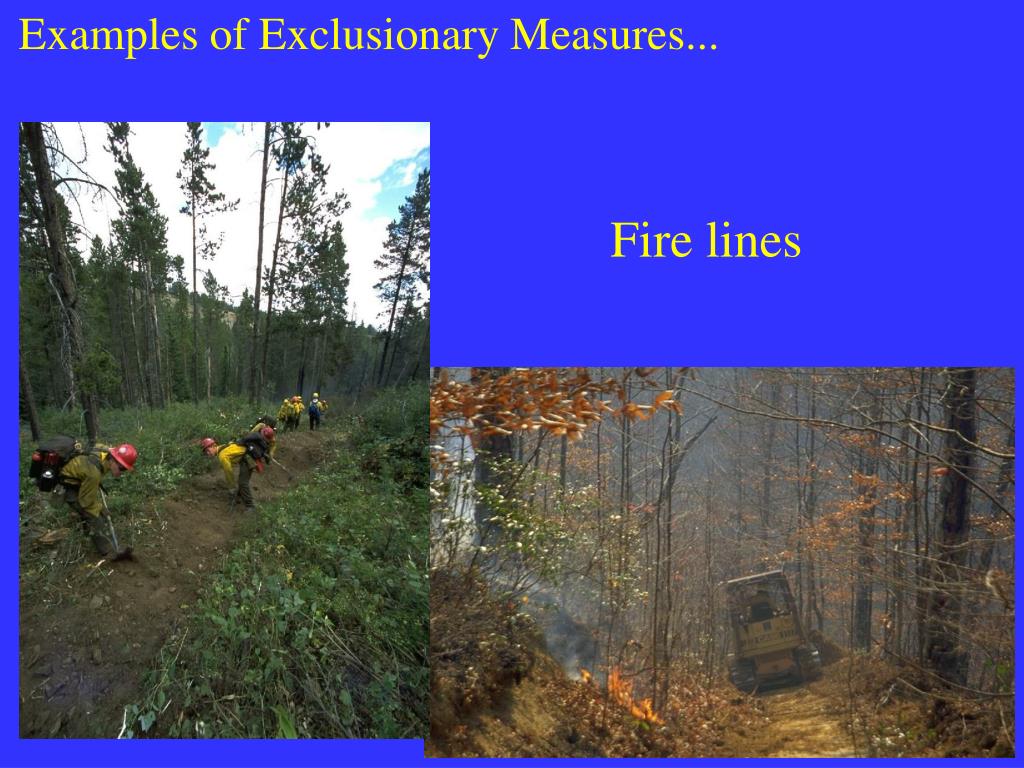 Examples of Exclusionary Measures...

Fire lines